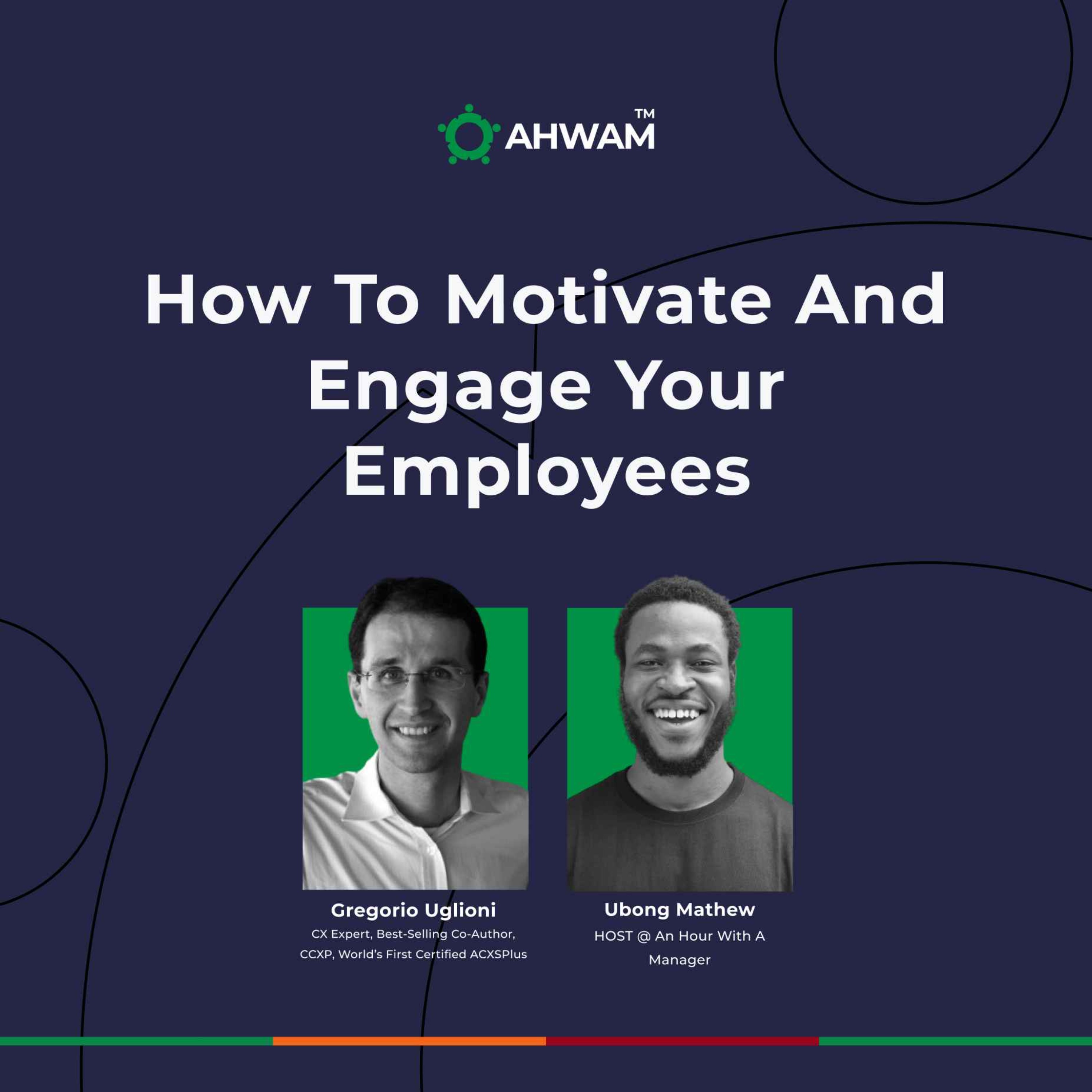 AHWAM™

How To Motivate And Engage Your Employees

Gregorio Uglioni
CX Expert, Best-Selling Co-Author, CCXP, World's First Certified ACXSPlus

Ubong Mathew
HOST @ An Hour With A Manager